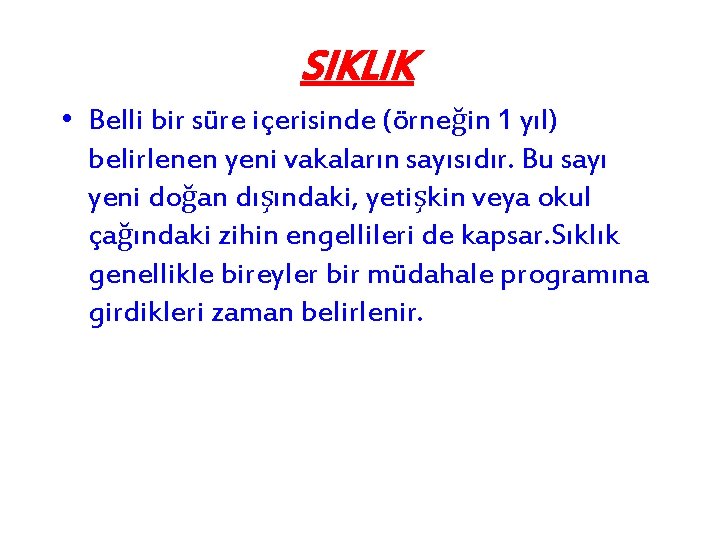 SIKLIK

• Belli bir süre içerisinde (örneğin 1 yıl) belirlenen yeni vakaların sayısıdır. Bu sayı yeni doğan dışındaki, yetişkin veya okul çağındaki zihin engellileri de kapsar.Sıklık genellikle bireyler bir müdahale programına girdikleri zaman belirlenir.